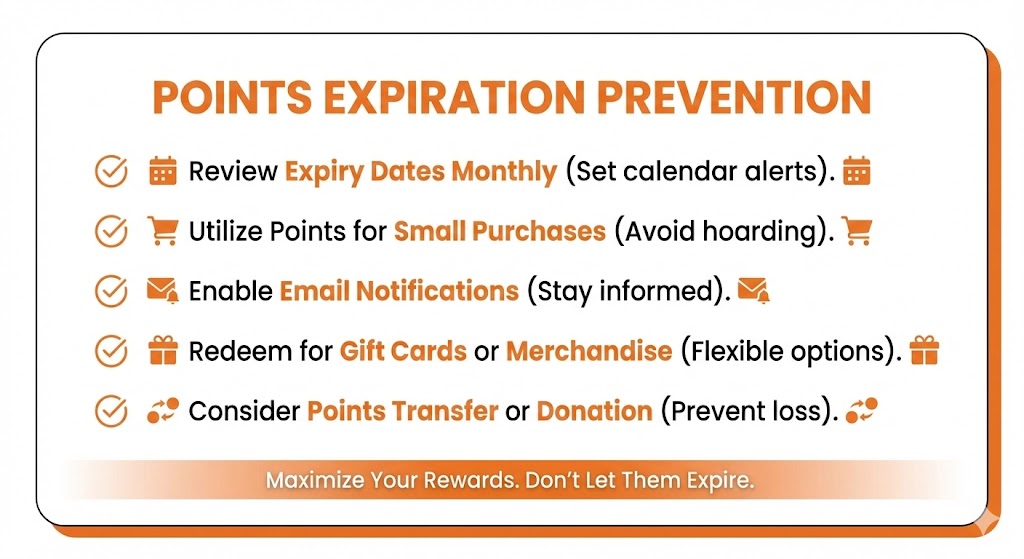 POINTS EXPIRATION PREVENTION

Review Expiry Dates Monthly (Set calendar alerts).

Utilize Points for Small Purchases (Avoid hoarding).

Enable Email Notifications (Stay informed).

Redeem for Gift Cards or Merchandise (Flexible options).

Consider Points Transfer or Donation (Prevent loss).

Maximize Your Rewards. Don't Let Them Expire.